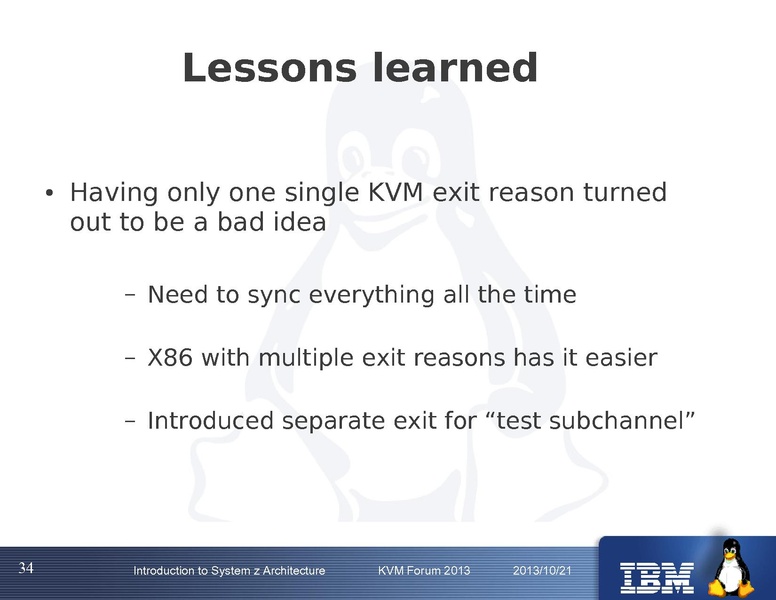 Lessons learned

• Having only one single KVM exit reason turned out to be a bad idea

– Need to sync everything all the time

– X86 with multiple exit reasons has it easier

– Introduced separate exit for “test subchannel”

34 Introduction to System z Architecture KVM Forum 2013 2013/10/21

IBM